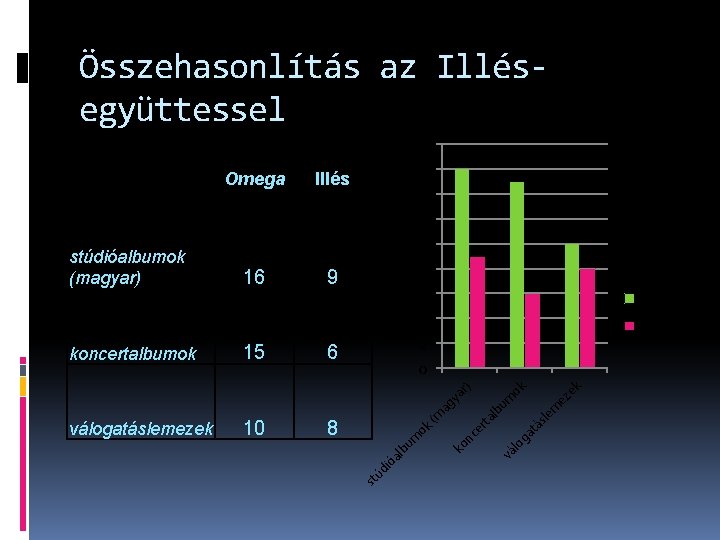 Összehasonlítás az Illés-együttessel

|  | Omega | Illés |
|---|---|---|
| stúdióalbumok (magyar) | 16 | 9 |
| koncertalbumok | 15 | 6 |
| válogatáslemezek | 10 | 8 |

0

stúdióalbumok (magyar)
koncertalbumok
válogatáslemezek